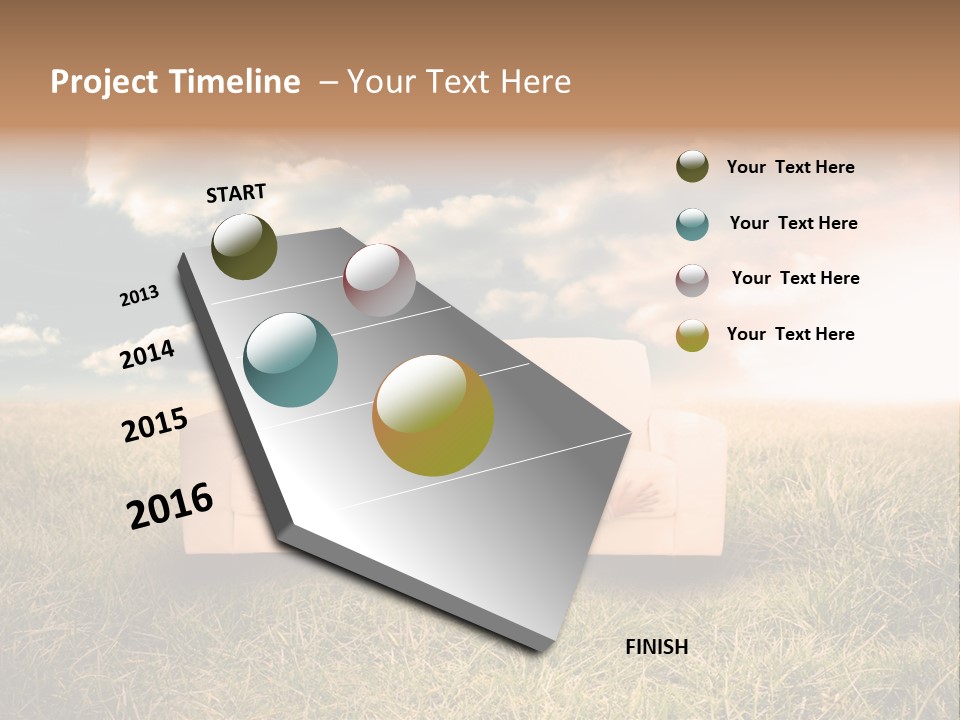 Project Timeline – Your Text Here

START

2013

2014

2015

2016

FINISH

Your Text Here

Your Text Here

Your Text Here

Your Text Here